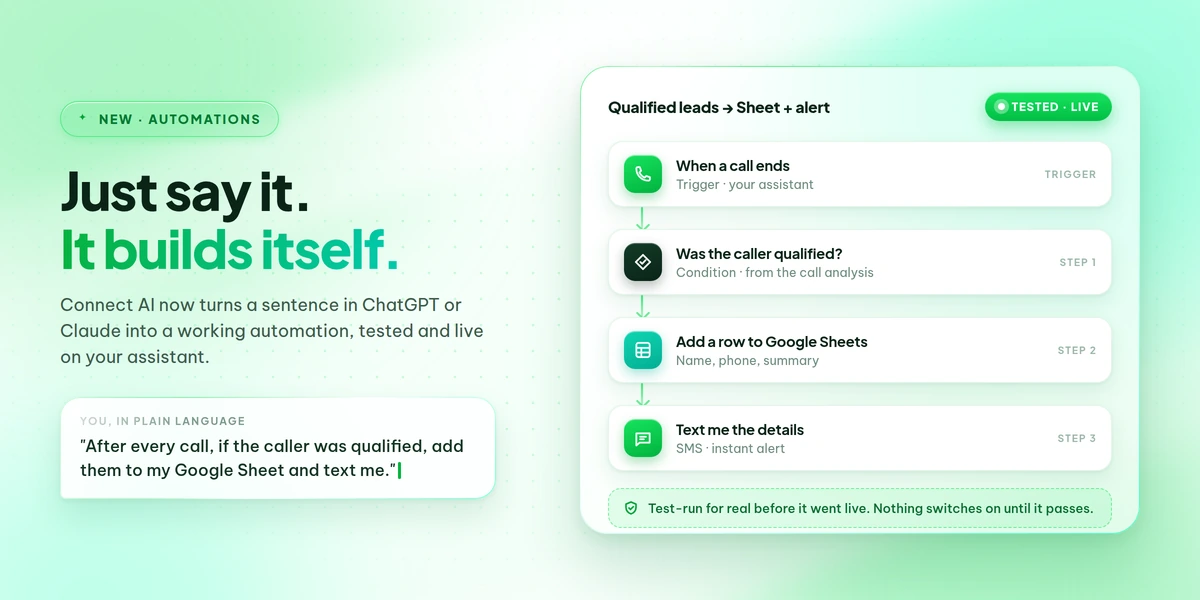 NEW · AUTOMATIONS

Just say it.
It builds itself.

Connect AI now turns a sentence in ChatGPT or Claude into a working automation, tested and live on your assistant.

YOU, IN PLAIN LANGUAGE
"After every call, if the caller was qualified, add them to my Google Sheet and text me."

Qualified leads → Sheet + alert

TESTED · LIVE

When a call ends
Trigger · your assistant
TRIGGER

Was the caller qualified?
Condition · from the call analysis
STEP 1

Add a row to Google Sheets
Name, phone, summary
STEP 2

Text me the details
SMS · instant alert
STEP 3

Test-run for real before it went live. Nothing switches on until it passes.